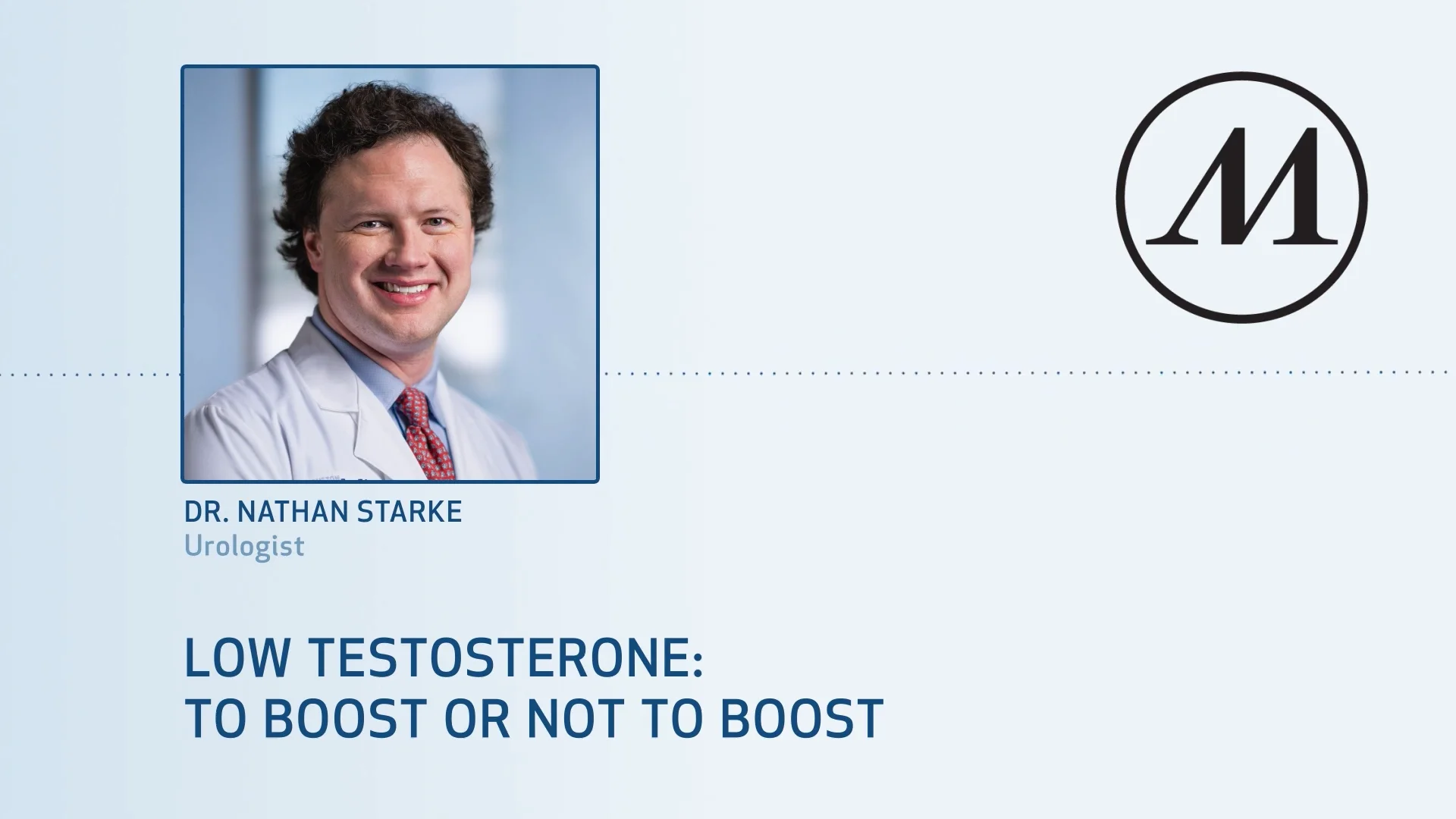 M

DR. NATHAN STARKE
Urologist

LOW TESTOSTERONE:
TO BOOST OR NOT TO BOOST